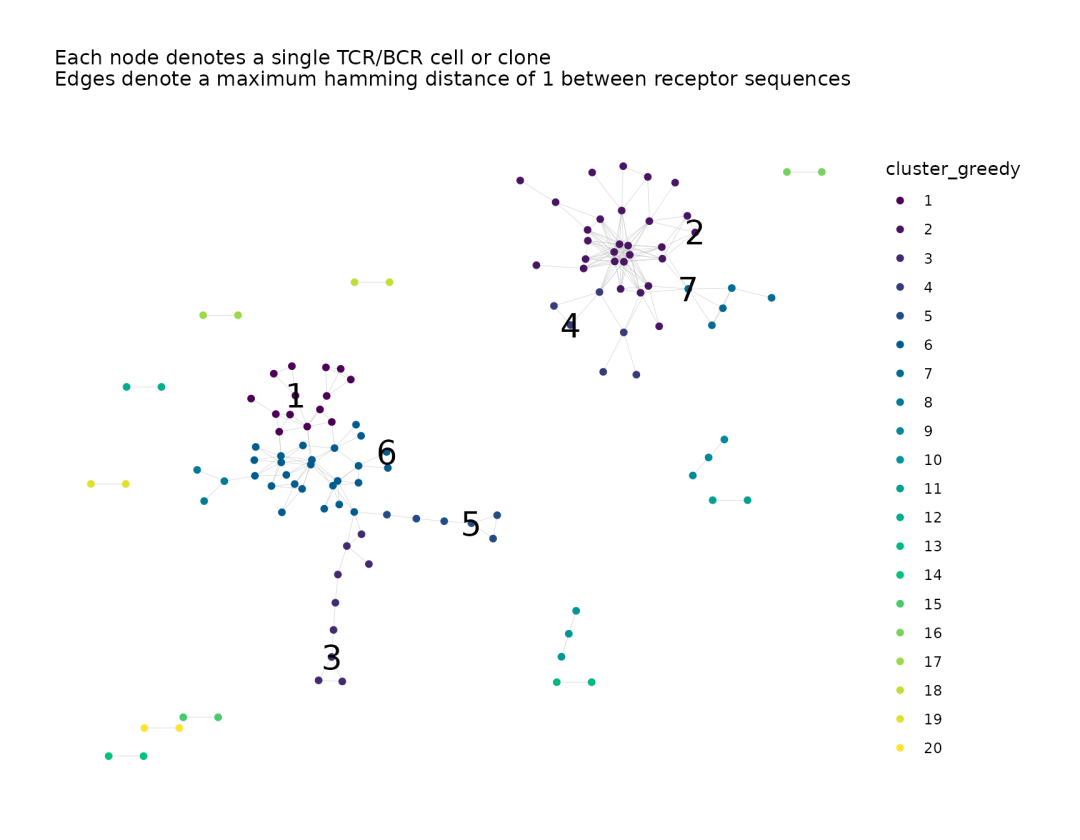 Each node denotes a single TCR/BCR cell or clone
Edges denote a maximum hamming distance of 1 between receptor sequences

2
7
4
1
6
5
3

cluster_greedy
1
2
3
4
5
6
7
8
9
10
11
12
13
14
15
16
17
18
19
20